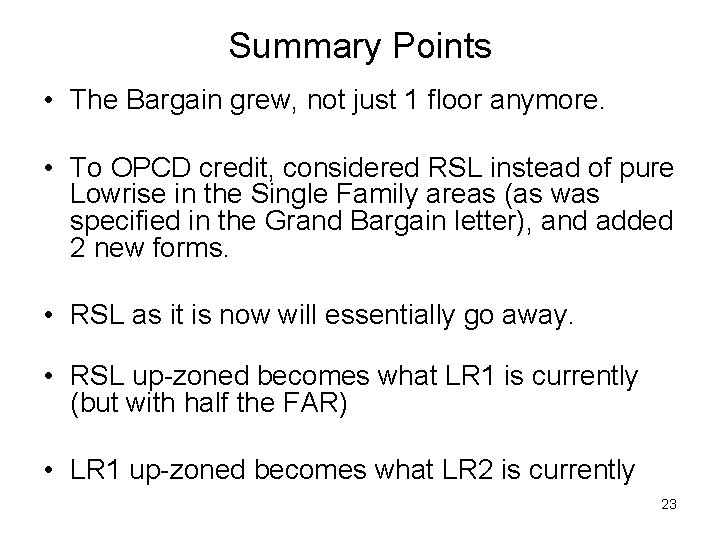 Summary Points

• The Bargain grew, not just 1 floor anymore.

• To OPCD credit, considered RSL instead of pure Lowrise in the Single Family areas (as was specified in the Grand Bargain letter), and added 2 new forms.

• RSL as it is now will essentially go away.

• RSL up-zoned becomes what LR1 is currently (but with half the FAR)

• LR1 up-zoned becomes what LR2 is currently

23